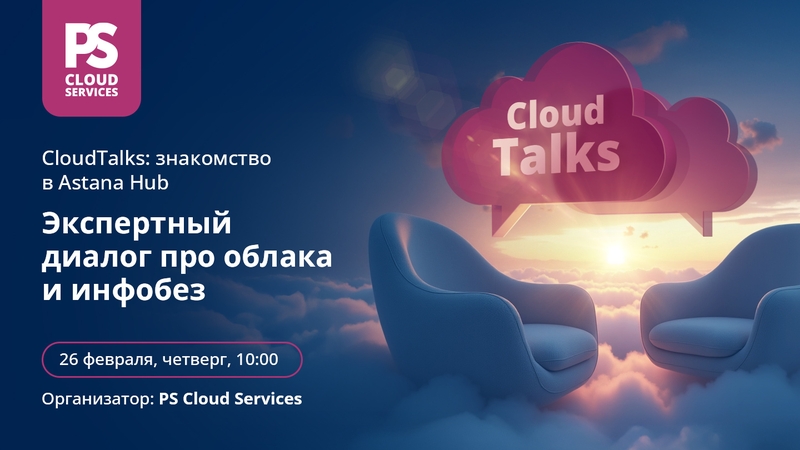 PS
CLOUD
SERVICES

CloudTalks: знакомство в Astana Hub

Экспертный диалог про облака и инфобез

26 февраля, четверг, 10:00

Организатор: PS Cloud Services

Cloud
Talks